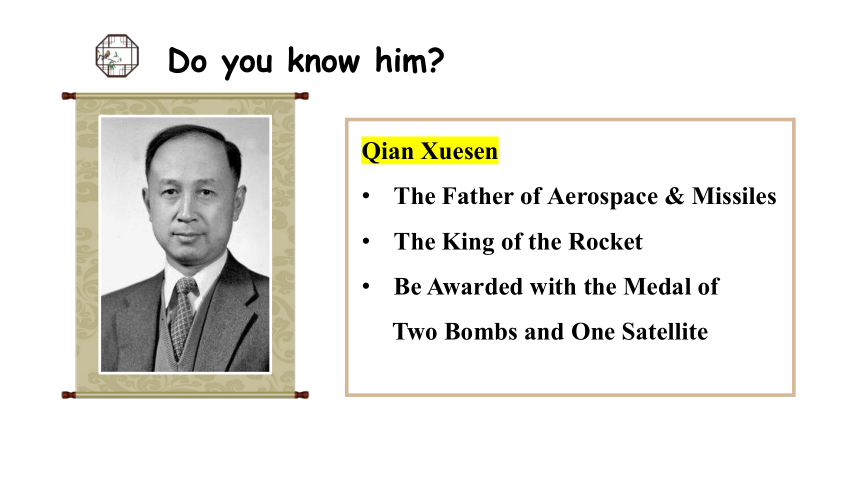 Do you know him?

Qian Xuesen

• The Father of Aerospace & Missiles
• The King of the Rocket
• Be Awarded with the Medal of Two Bombs and One Satellite